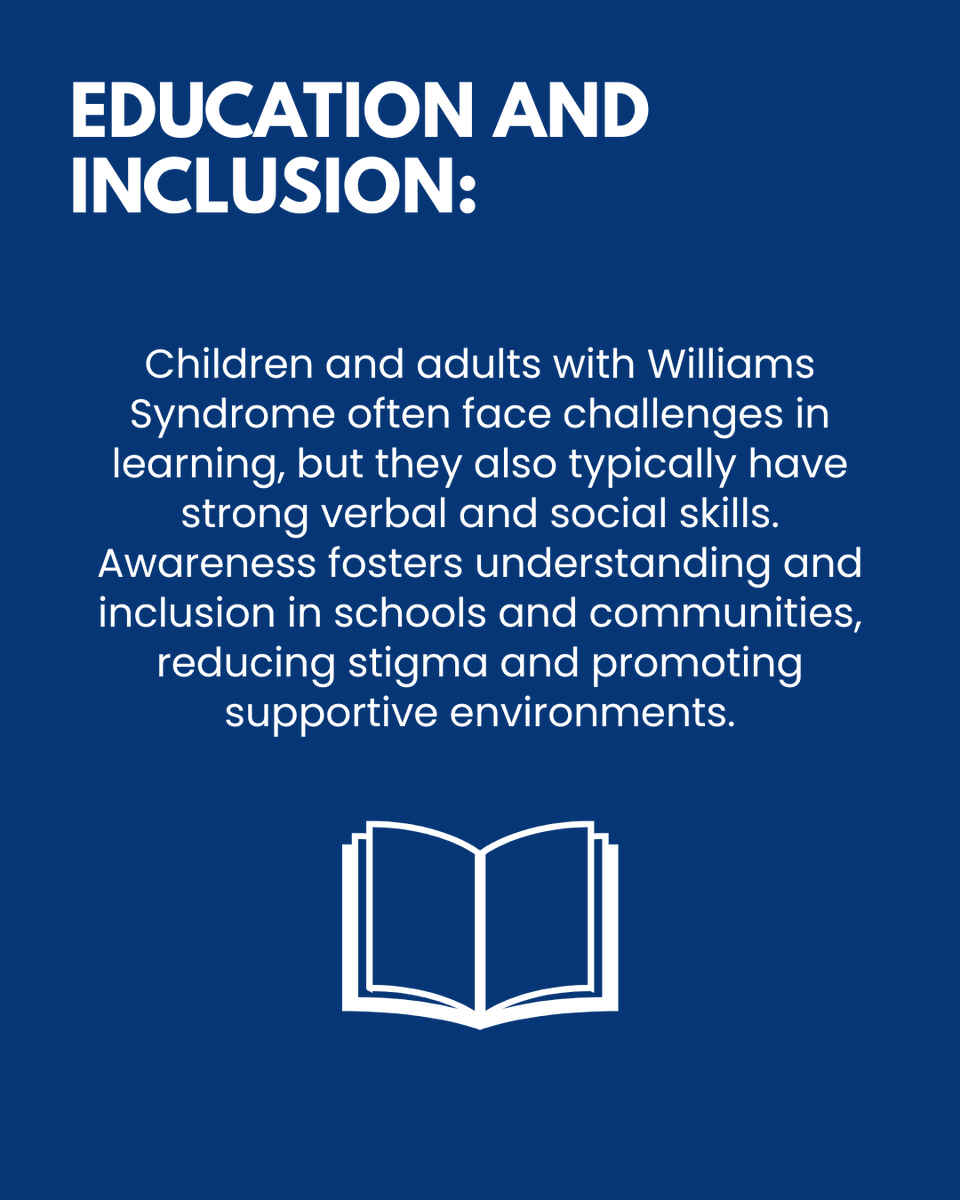 EDUCATION AND INCLUSION:

Children and adults with Williams Syndrome often face challenges in learning, but they also typically have strong verbal and social skills. Awareness fosters understanding and inclusion in schools and communities, reducing stigma and promoting supportive environments.